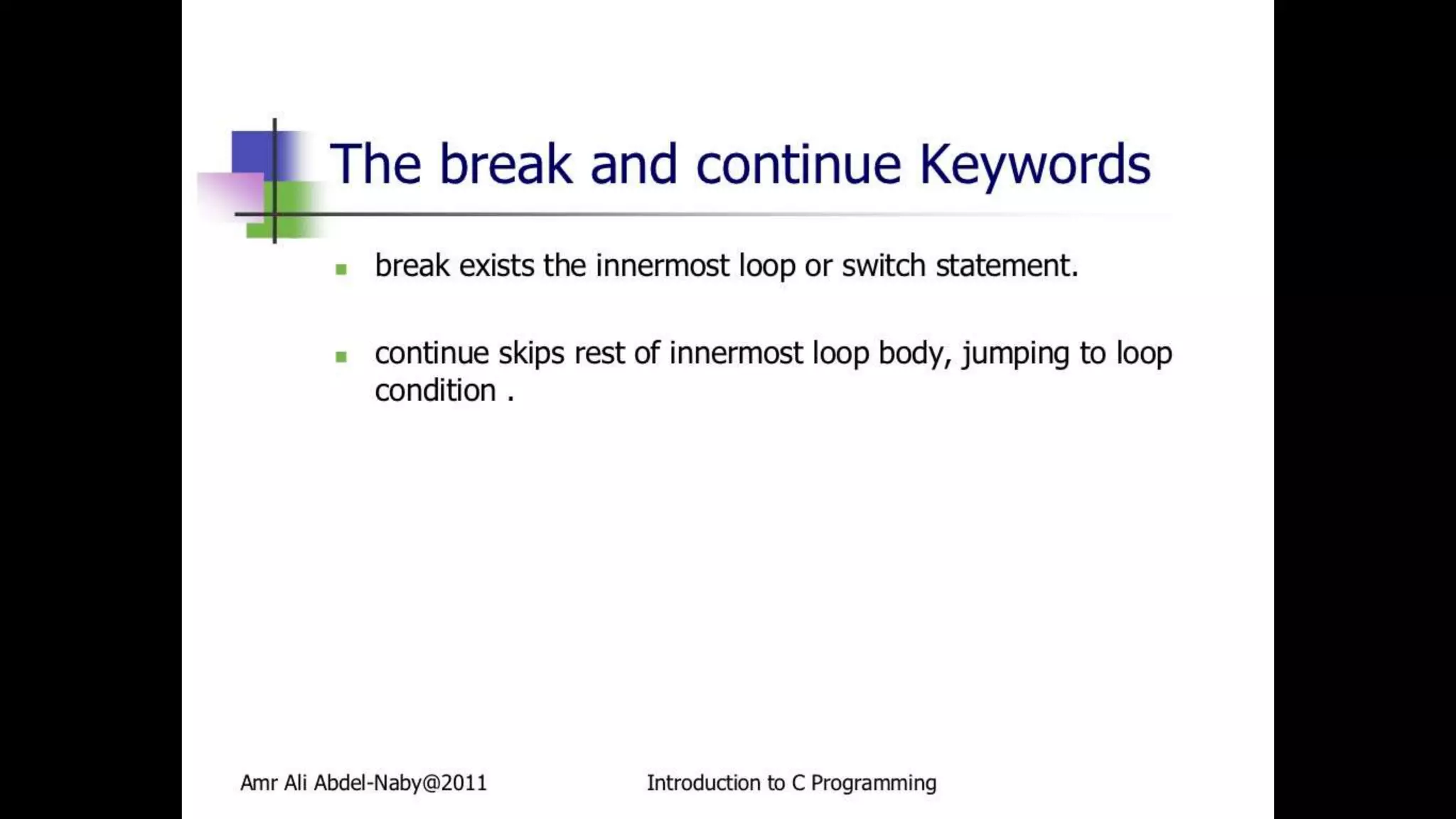 The break and continue Keywords

- break exists the innermost loop or switch statement.

- continue skips rest of innermost loop body, jumping to loop condition .

Amr Ali Abdel-Naby@2011

Introduction to C Programming